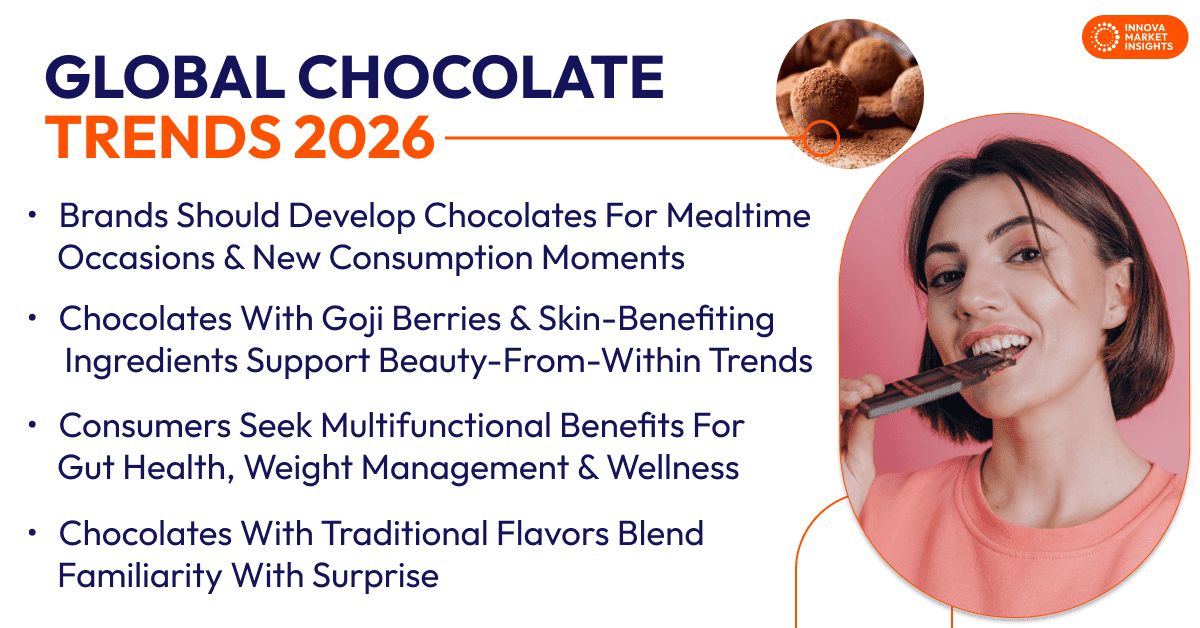 INNOVA MARKET INSIGHTS

GLOBAL CHOCOLATE TRENDS 2026

• Brands Should Develop Chocolates For Mealtime Occasions & New Consumption Moments

• Chocolates With Goji Berries & Skin-Benefiting Ingredients Support Beauty-From-Within Trends

• Consumers Seek Multifunctional Benefits For Gut Health, Weight Management & Wellness

• Chocolates With Traditional Flavors Blend Familiarity With Surprise